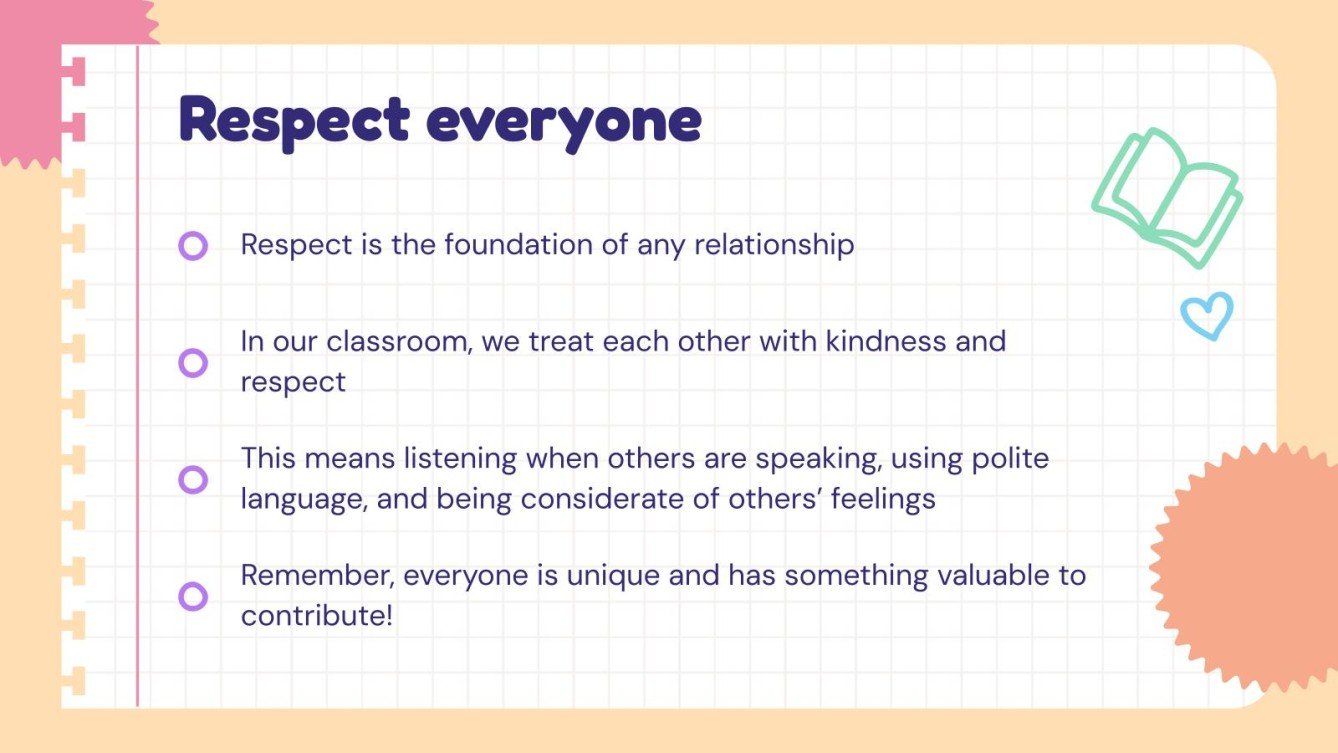 Respect everyone

Respect is the foundation of any relationship

In our classroom, we treat each other with kindness and respect

This means listening when others are speaking, using polite language, and being considerate of others' feelings

Remember, everyone is unique and has something valuable to contribute!